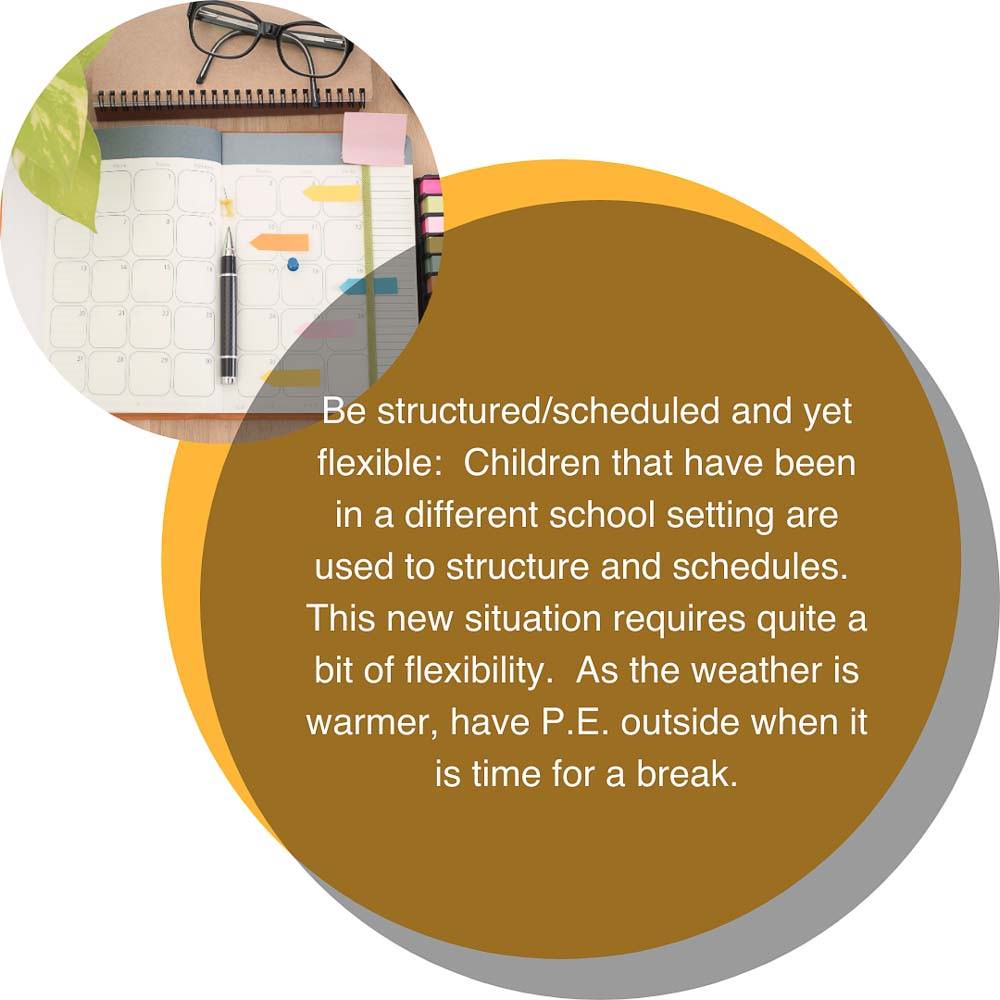 Be structured/scheduled and yet flexible:  Children that have been in a different school setting are used to structure and schedules.  This new situation requires quite a bit of flexibility.  As the weather is warmer, have P.E. outside when it is time for a break.